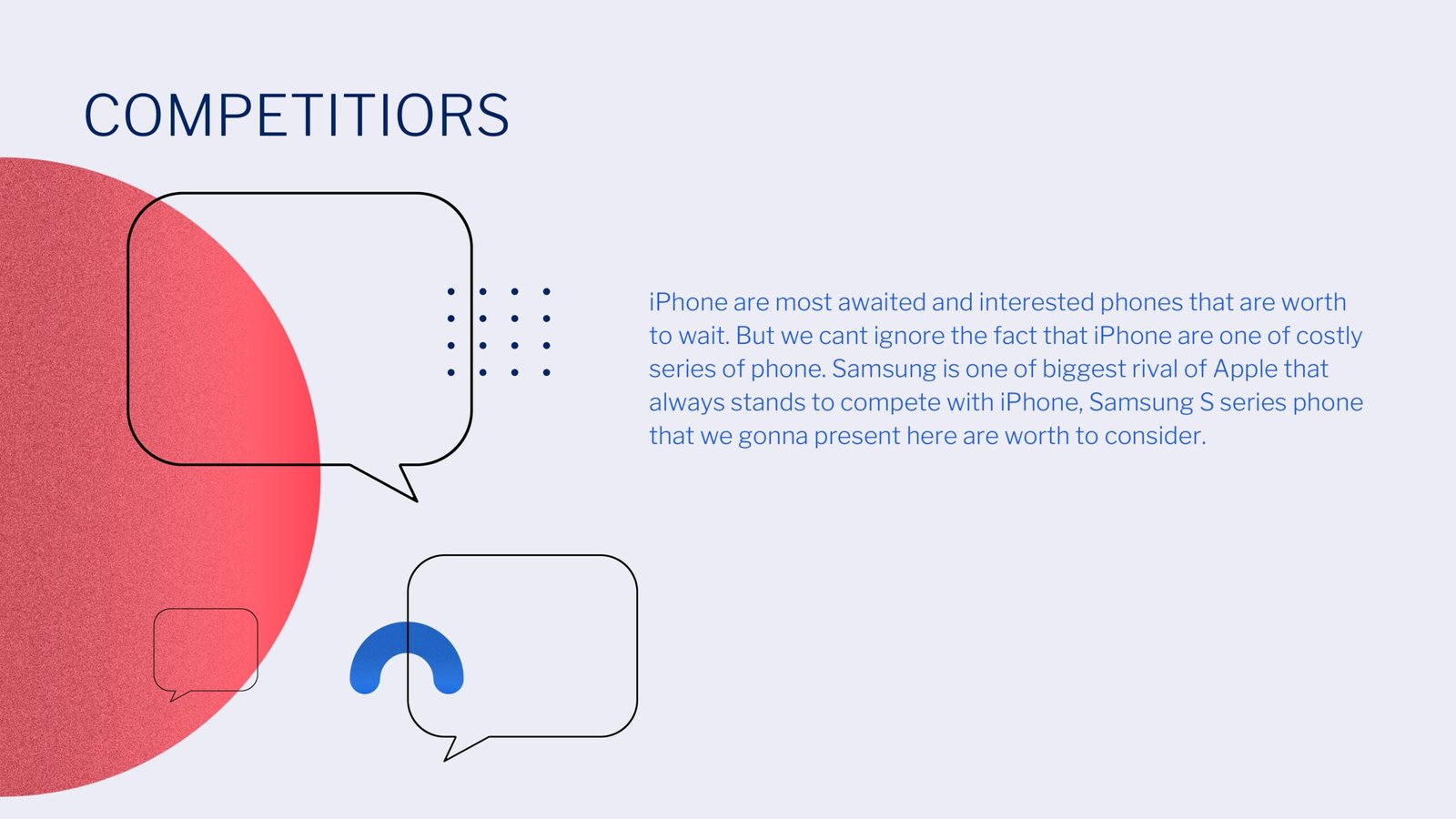 COMPETITIORS

iPhone are most awaited and interested phones that are worth to wait. But we cant ignore the fact that iPhone are one of costly series of phone. Samsung is one of biggest rival of Apple that always stands to compete with iPhone, Samsung S series phone that we gonna present here are worth to consider.